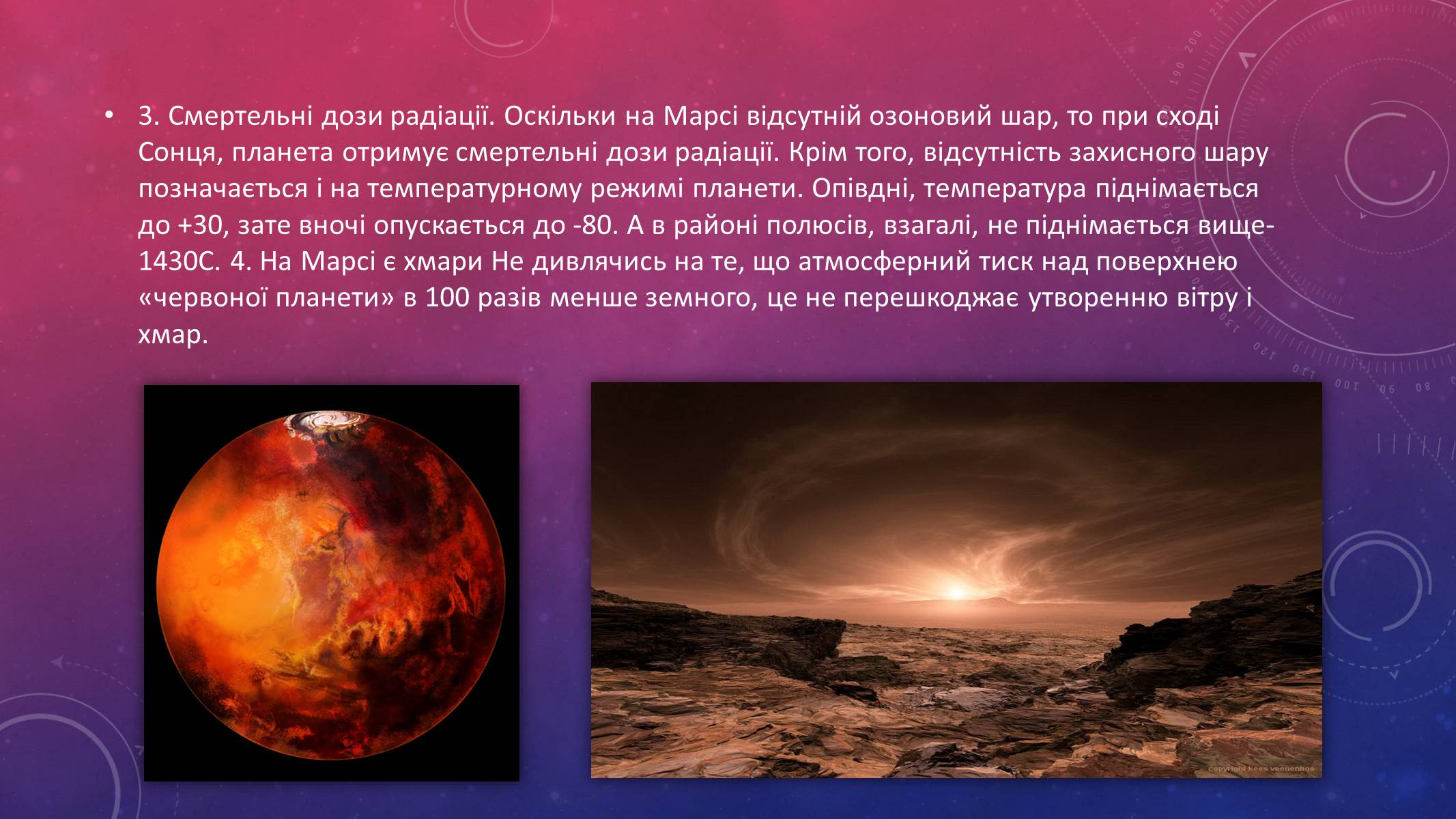 • 3. Смертельні дози радіації. Оскільки на Марсі відсутній озоновий шар, то при сході Сонця, планета отримує смертельні дози радіації. Крім того, відсутність захисного шару позначається і на температурному режимі планети. Опівдні, температура піднімається до +30, зате вночі опускається до -80. А в районі полюсів, взагалі, не піднімається вище-1430С. 4. На Марсі є хмари Не дивлячись на те, що атмосферний тиск над поверхнею «червоної планети» в 100 разів менше земного, це не перешкоджає утворенню вітру і хмар.

copyright kees veenenbos